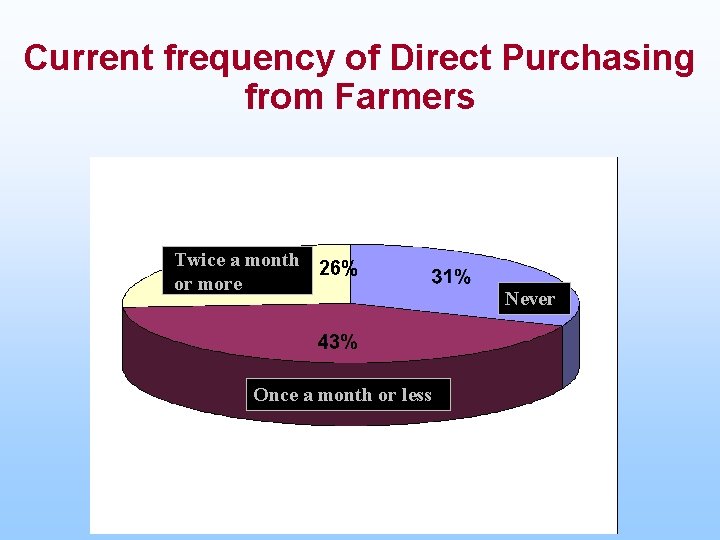 Current frequency of Direct Purchasing from Farmers

Twice a month or more

26%

31%

Never

43%

Once a month or less